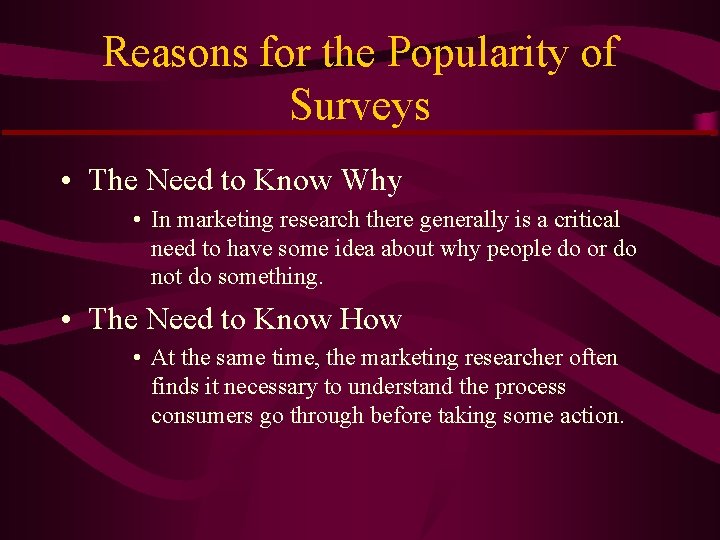 Reasons for the Popularity of Surveys

• The Need to Know Why
• In marketing research there generally is a critical need to have some idea about why people do or do not do something.

• The Need to Know How
• At the same time, the marketing researcher often finds it necessary to understand the process consumers go through before taking some action.